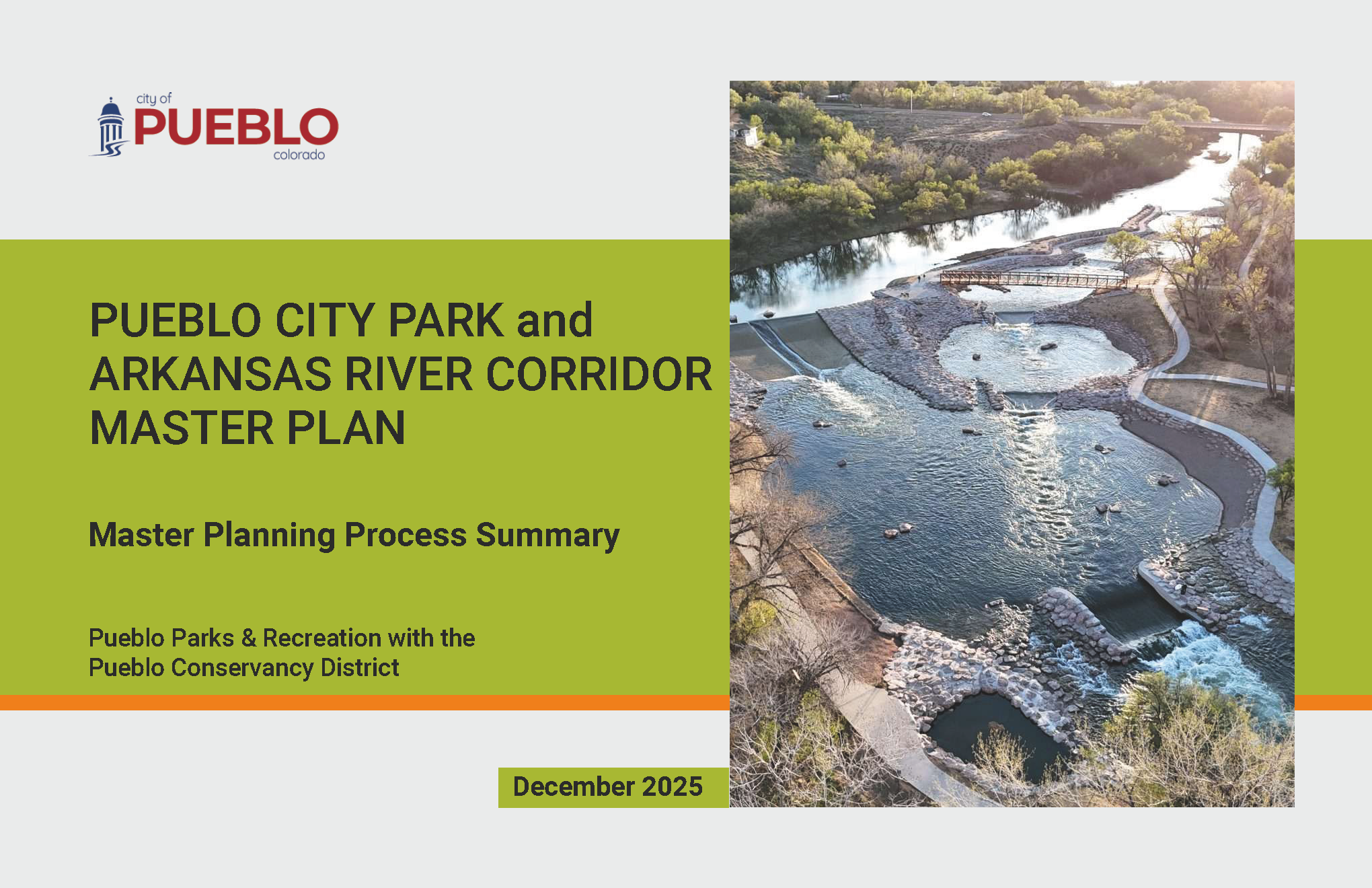 city of
PUEBLO
colorado

PUEBLO CITY PARK and ARKANSAS RIVER CORRIDOR MASTER PLAN

Master Planning Process Summary

Pueblo Parks & Recreation with the Pueblo Conservancy District

December 2025